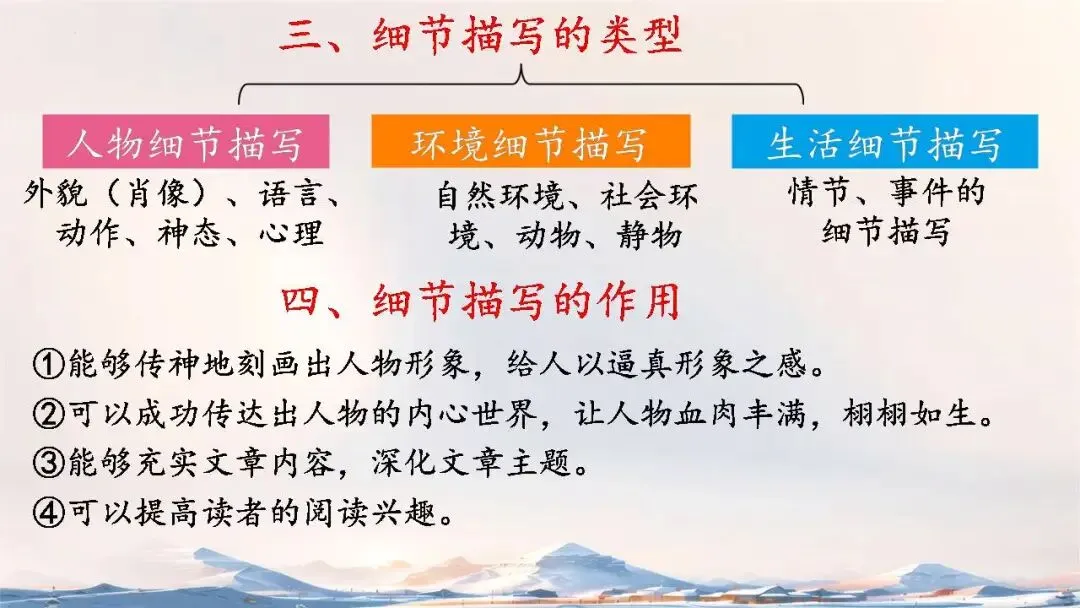 三、细节描写的类型

人物细节描写

外貌（肖像）、语言、动作、神态、心理

环境细节描写

自然环境、社会环境、动物、静物

生活细节描写

情节、事件的细节描写

四、细节描写的作用

①能够传神地刻画出人物形象，给人以逼真形象之感。

②可以成功传达出人物的内心世界，让人物血肉丰满，栩栩如生。

③能够充实文章内容，深化文章主题。

④可以提高读者的阅读兴趣。